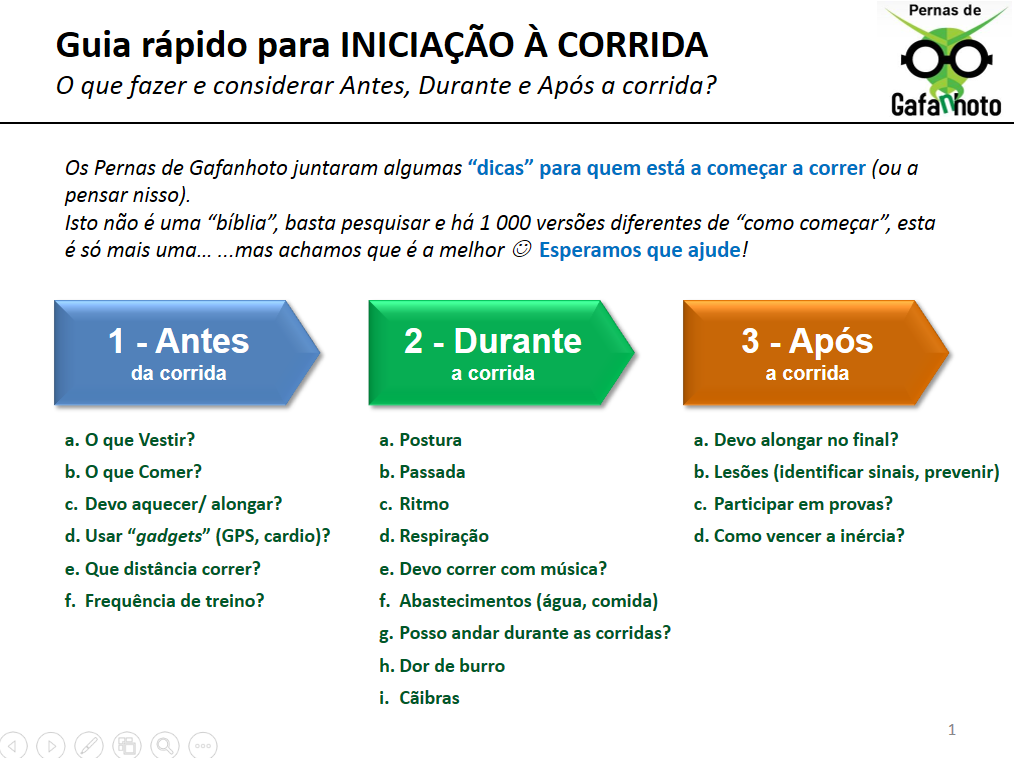 Guia rápido para INICIAÇÃO À CORRIDA
O que fazer e considerar Antes, Durante e Após a corrida?

Pernas de Gafanhoto

Os Pernas de Gafanhoto juntaram algumas "dicas" para quem está a começar a correr (ou a pensar nisso).
Isto não é uma "bíblia", basta pesquisar e há 1 000 versões diferentes de "como começar", esta é só mais uma... ...mas achamos que é a melhor ☺ Esperamos que ajude!

1 - Antes
da corrida

a. O que Vestir?
b. O que Comer?
c. Devo aquecer/ alongar?
d. Usar "gadgets" (GPS, cardio)?
e. Que distância correr?
f. Frequência de treino?

2 - Durante
a corrida

a. Postura
b. Passada
c. Ritmo
d. Respiração
e. Devo correr com música?
f. Abastecimentos (água, comida)
g. Posso andar durante as corridas?
h. Dor de burro
i. Cãibras

3 - Após
a corrida

a. Devo alongar no final?
b. Lesões (identificar sinais, prevenir)
c. Participar em provas?
d. Como vencer a inércia?

1